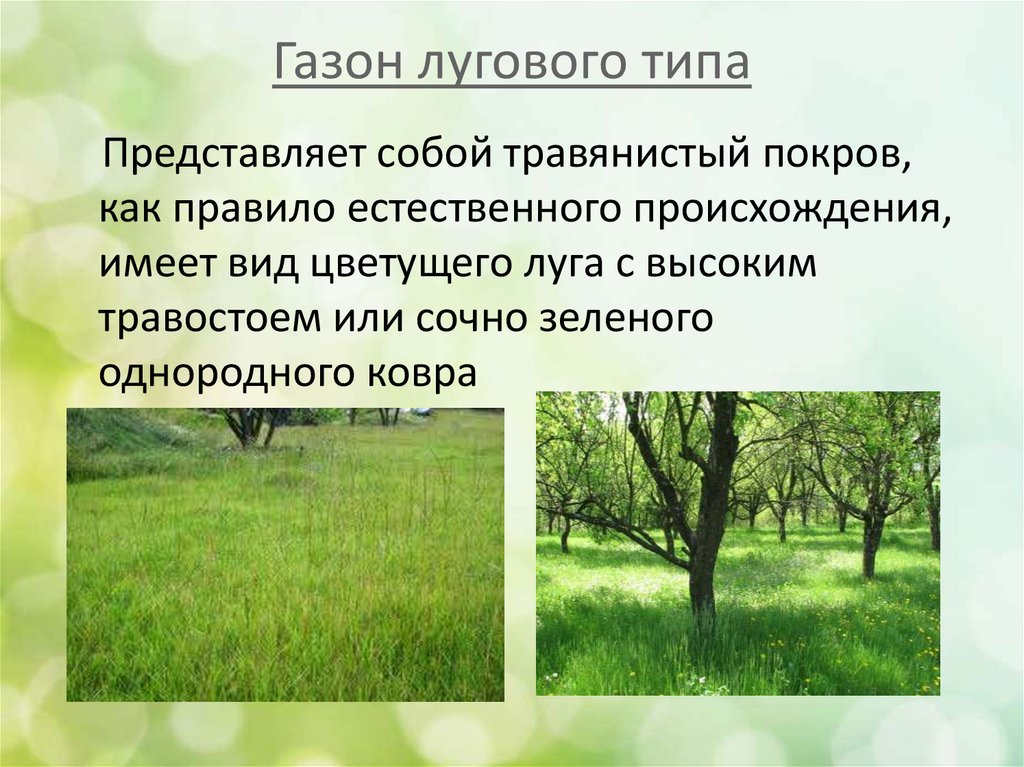 Газон лугового типа

Представляет собой травянистый покров, как правило естественного происхождения, имеет вид цветущего луга с высоким травостоем или сочно зеленого однородного ковра